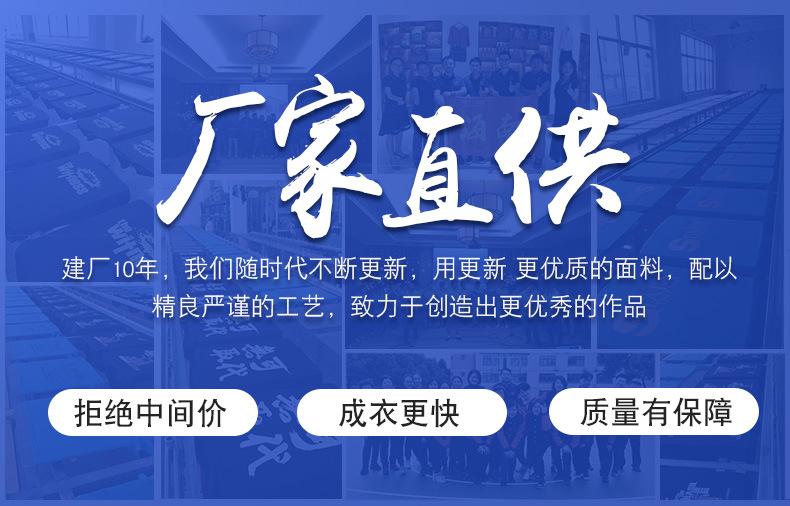 厂家直供

建厂10年，我们随时代不断更新，用更新 更优质的面料，配以精良严谨的工艺，致力于创造出更优秀的作品

拒绝中间价

成衣更快

质量有保障